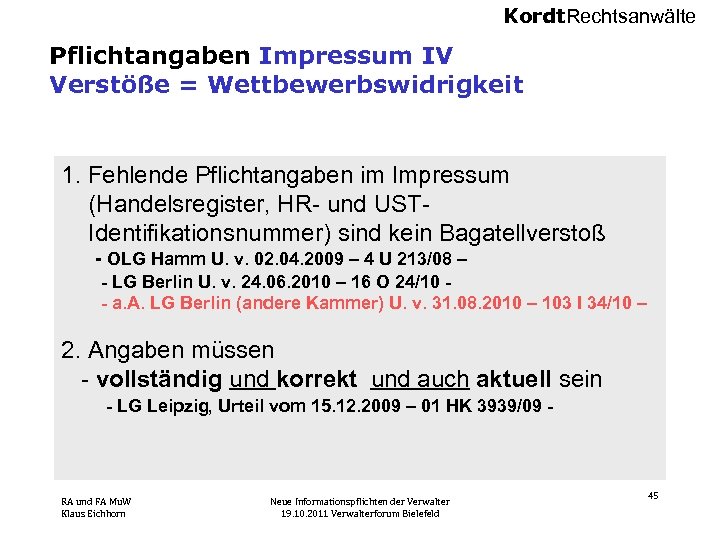 KordtRechtsanwälte

Pflichtangaben Impressum IV
Verstöße = Wettbewerbswidrigkeit

1. Fehlende Pflichtangaben im Impressum (Handelsregister, HR- und UST-Identifikationsnummer) sind kein Bagatellverstoß
- OLG Hamm U. v. 02.04.2009 – 4 U 213/08 –
- LG Berlin U. v. 24.06.2010 – 16 O 24/10 -
- a.A. LG Berlin (andere Kammer) U. v. 31.08.2010 – 103 I 34/10 –

2. Angaben müssen
- vollständig und korrekt und auch aktuell sein
- LG Leipzig, Urteil vom 15.12.2009 – 01 HK 3939/09 -

RA und FA MuW
Klaus Eichhorn

Neue Informationspflichten der Verwalter
19.10.2011 Verwalterforum Bielefeld

45